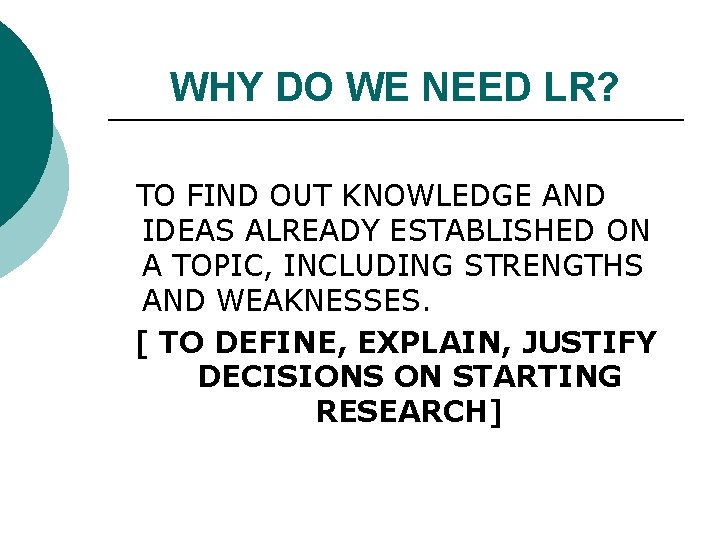 WHY DO WE NEED LR?

TO FIND OUT KNOWLEDGE AND IDEAS ALREADY ESTABLISHED ON A TOPIC, INCLUDING STRENGTHS AND WEAKNESSES.

[ TO DEFINE, EXPLAIN, JUSTIFY DECISIONS ON STARTING RESEARCH]